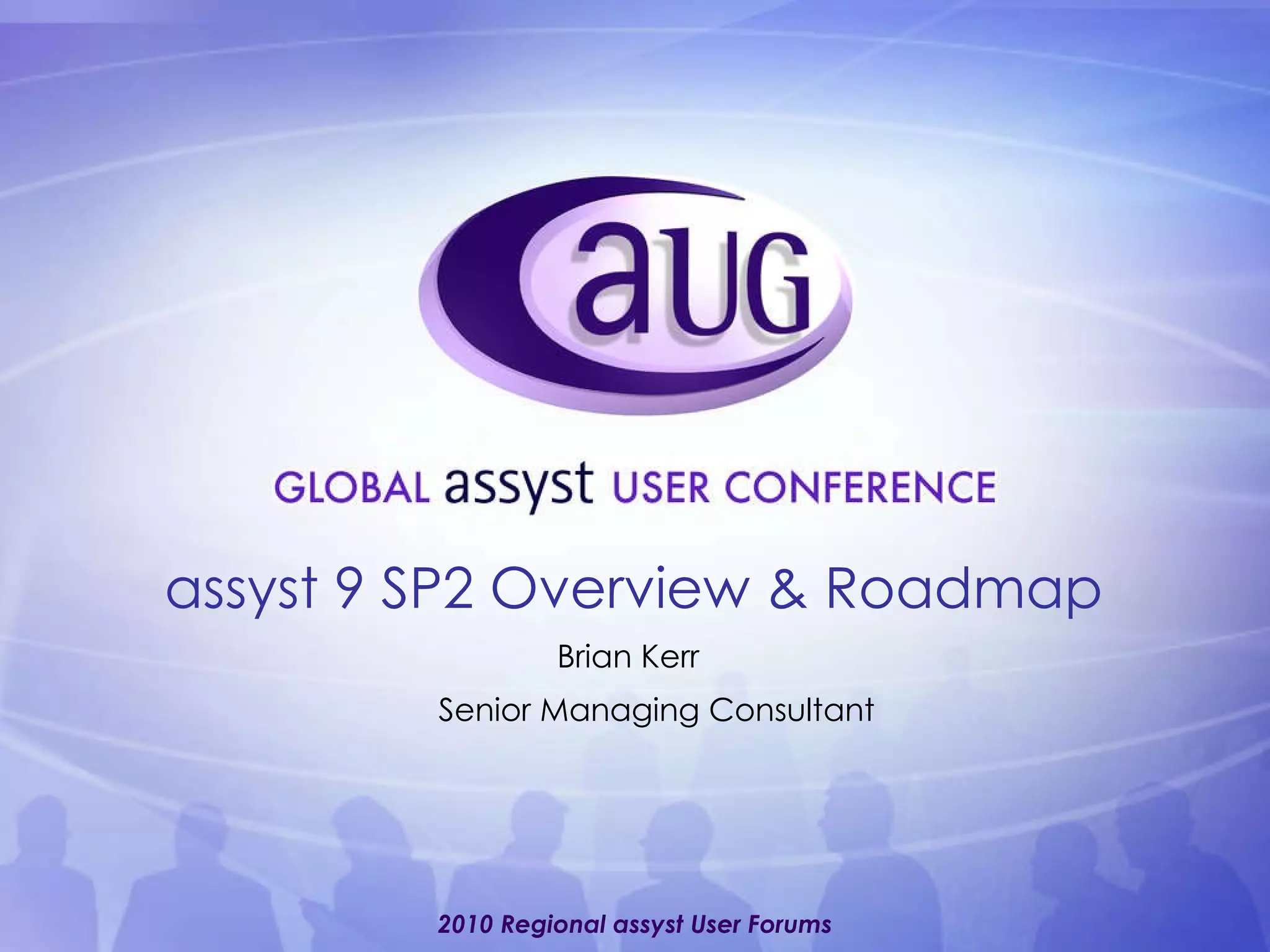 aUG

GLOBAL assyst USER CONFERENCE

assyst 9 SP2 Overview & Roadmap

Brian Kerr

Senior Managing Consultant

2010 Regional assyst User Forums